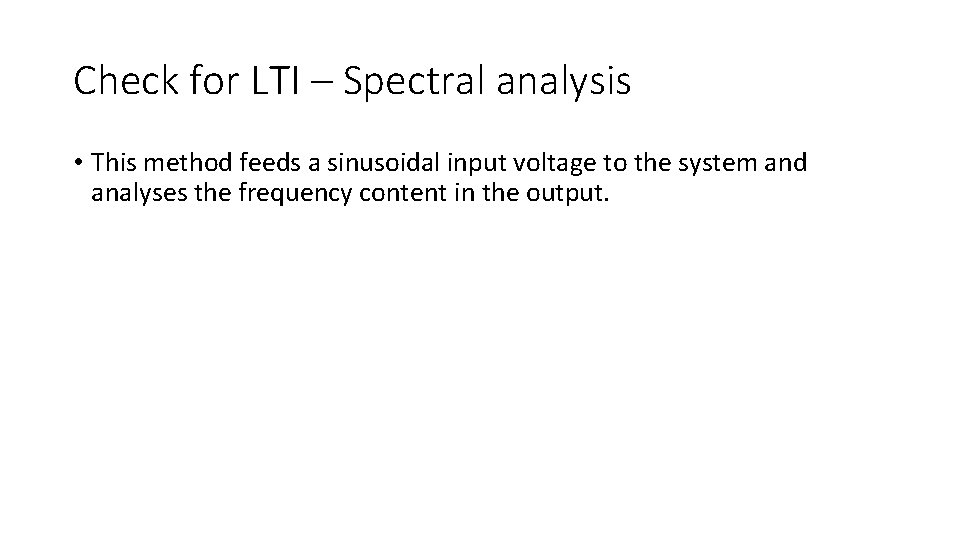 Check for LTI – Spectral analysis

• This method feeds a sinusoidal input voltage to the system and analyses the frequency content in the output.